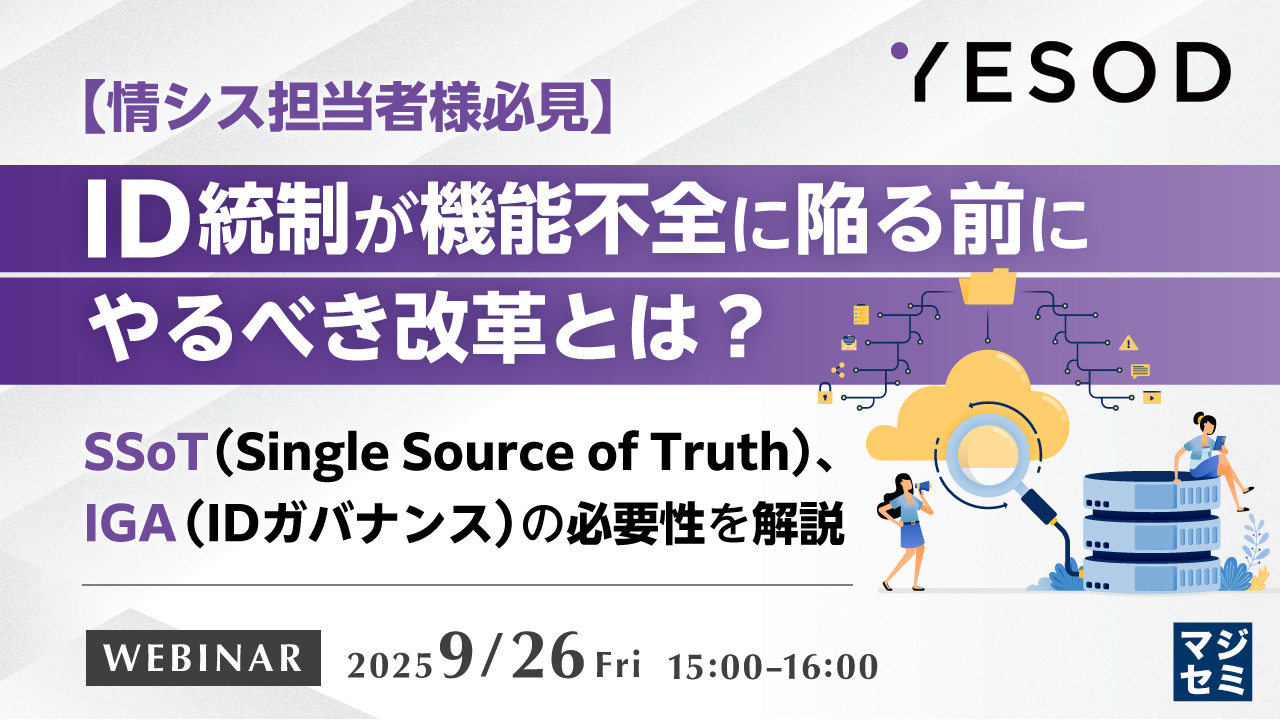 YESOD

【情シス担当者様必見】

ID統制が機能不全に陥る前に
やるべき改革とは？

SSoT（Single Source of Truth）、
IGA（IDガバナンス）の必要性を解説

WEBINAR 2025 9/26 Fri 15:00-16:00

マジセミ